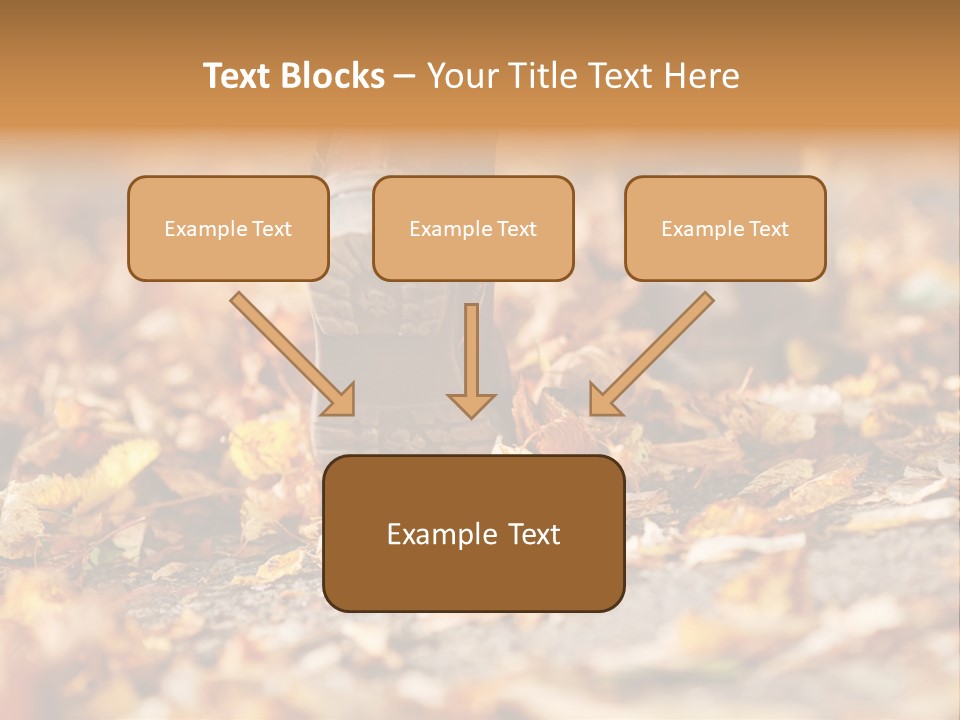 Text Blocks – Your Title Text Here

Example Text

Example Text

Example Text

Example Text